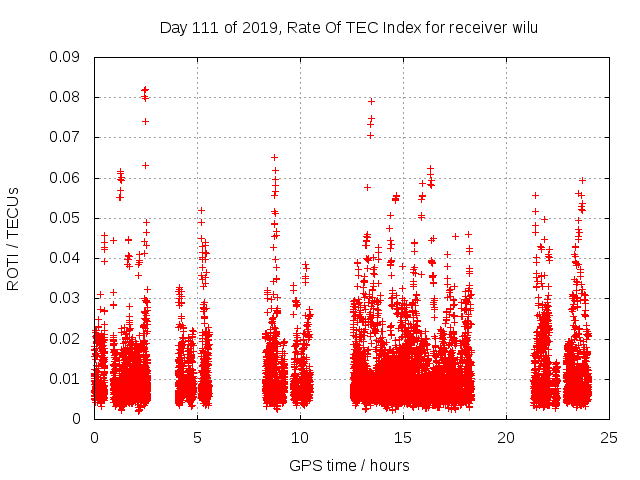 Day 111 of 2019, Rate Of TEC Index for receiver wilu

ROTI / TECUs

0.09
0.08
0.07
0.06
0.05
0.04
0.03
0.02
0.01
0

0
5
10
15
20
25

GPS time / hours